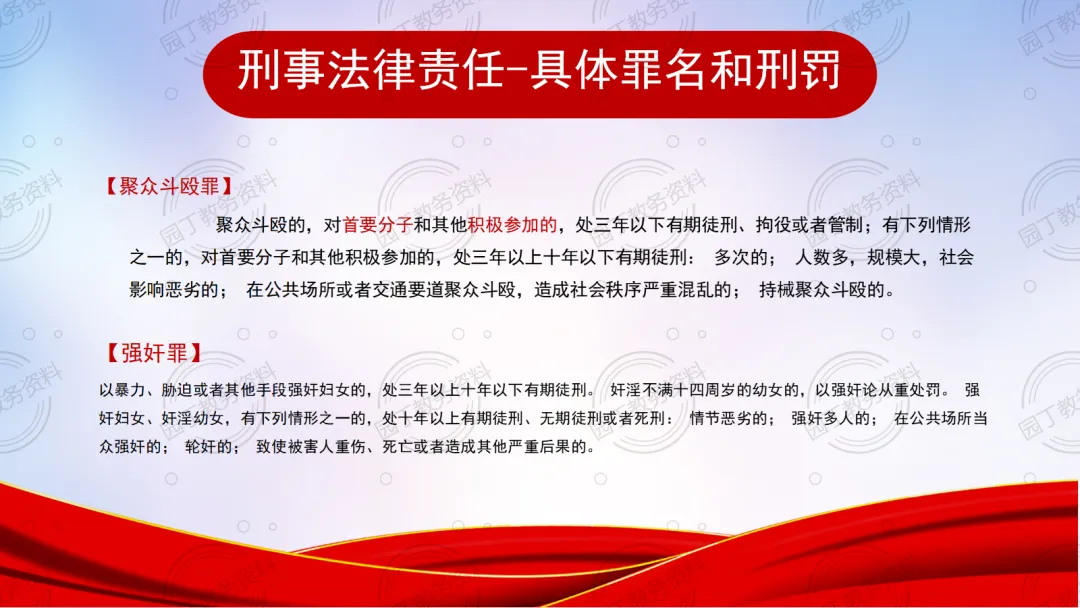 刑事法律责任-具体罪名和刑罚

【聚众斗殴罪】

聚众斗殴的，对首要分子和其他积极参加的，处三年以下有期徒刑、拘役或者管制；有下列情形之一的，对首要分子和其他积极参加的，处三年以上十年以下有期徒刑： 多次的； 人数多，规模大，社会影响恶劣的； 在公共场所或者交通要道聚众斗殴，造成社会秩序严重混乱的； 持械聚众斗殴的。

【强奸罪】

以暴力、胁迫或者其他手段强奸妇女的，处三年以上十年以下有期徒刑。 奸淫不满十四周岁的幼女的，以强奸论从重处罚。 强奸妇女、奸淫幼女，有下列情形之一的，处十年以上有期徒刑、无期徒刑或者死刑： 情节恶劣的； 强奸多人的； 在公共场所当众强奸的； 轮奸的； 致使被害人重伤、死亡或者造成其他严重后果的。

园丁教务资料